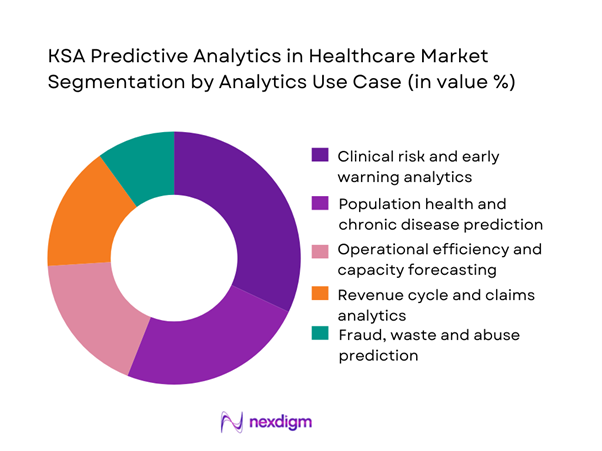 KSA Predictive Analytics in Healthcare Market Segmentation by Analytics Use Case (in value %)

Clinical risk and early warning analytics
Population health and chronic disease prediction
Operational efficiency and capacity forecasting
Revenue cycle and claims analytics
Fraud, waste and abuse prediction

nexdigm